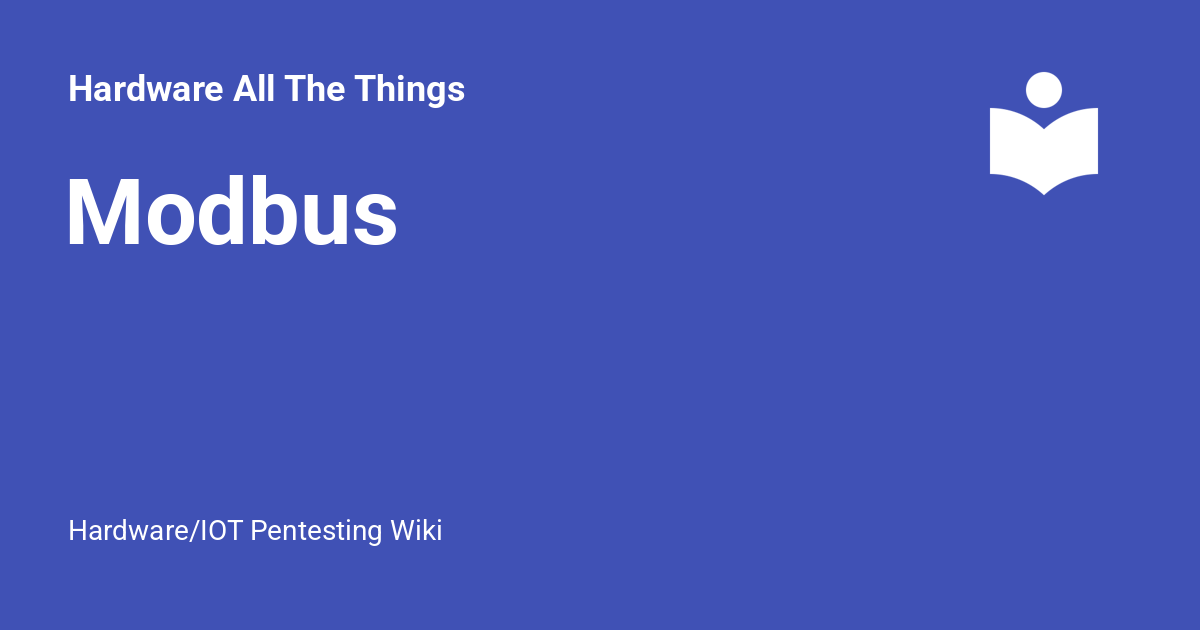 Hardware All The Things

Modbus

Hardware/IOT Pentesting Wiki